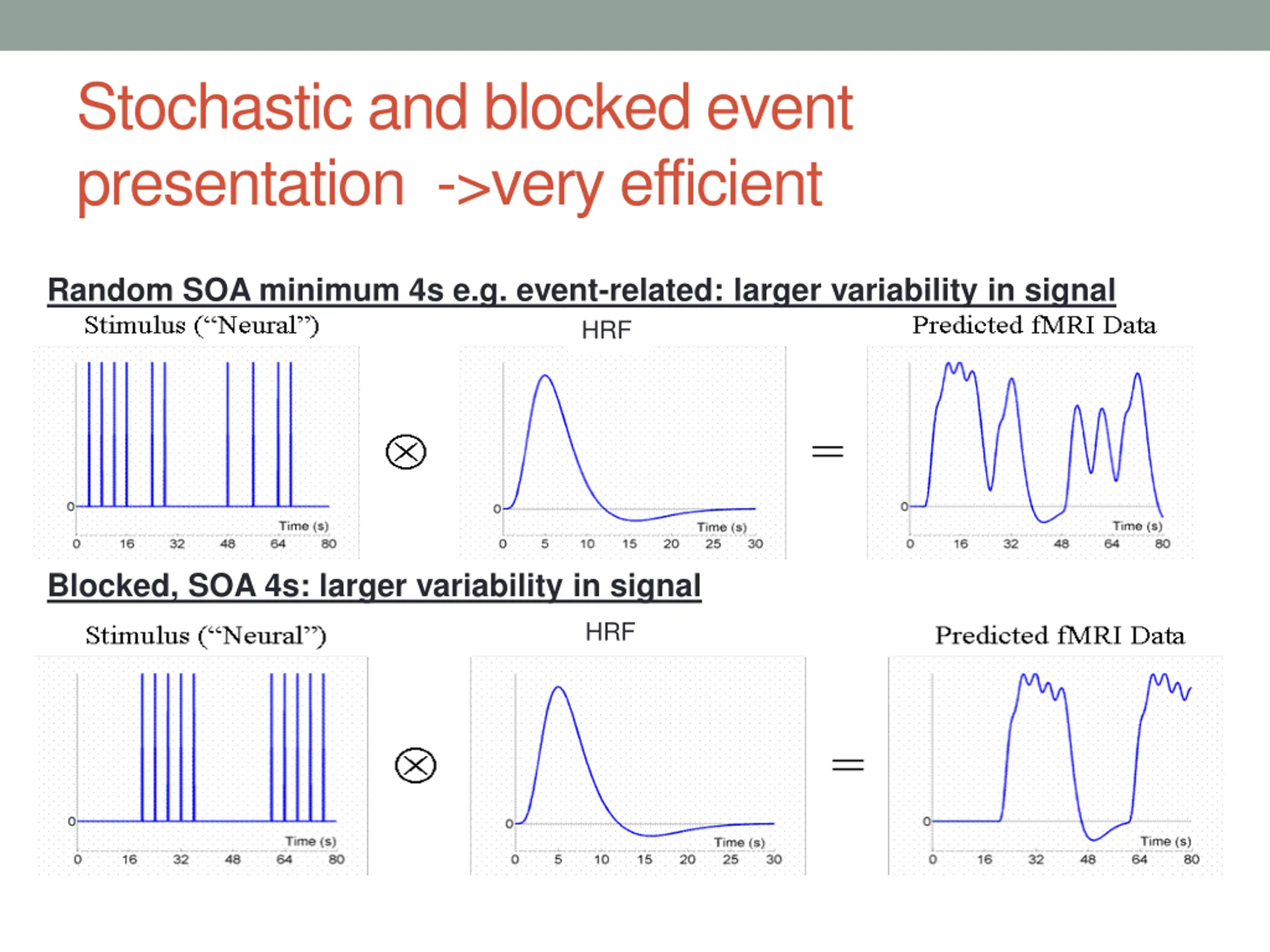 Stochastic and blocked event presentation ->very efficient

Random SOA minimum 4s e.g. event-related: larger variability in signal

Stimulus (“Neural”)

0
Time (s)
0 16 32 48 64 80

$\otimes$

HRF

0
Time (s)
0 5 10 15 20 25 30

=

Predicted fMRI Data

0
Time (s)
0 16 32 48 64 80

Blocked, SOA 4s: larger variability in signal

Stimulus (“Neural”)

0
Time (s)
0 16 32 48 64 80

$\otimes$

HRF

0
Time (s)
0 5 10 15 20 25 30

=

Predicted fMRI Data

0
Time (s)
0 16 32 48 64 80